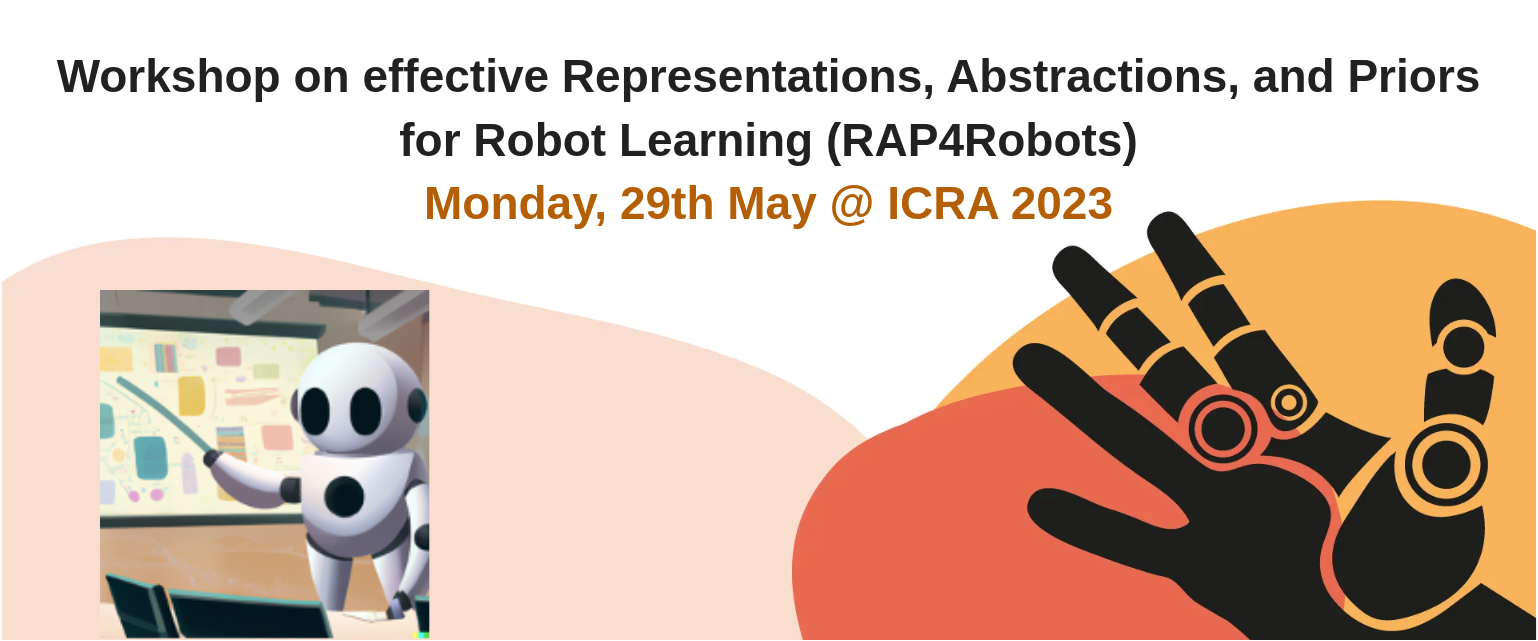 Workshop on effective Representations, Abstractions, and Priors for Robot Learning (RAP4Robots)

Monday, 29th May @ ICRA 2023